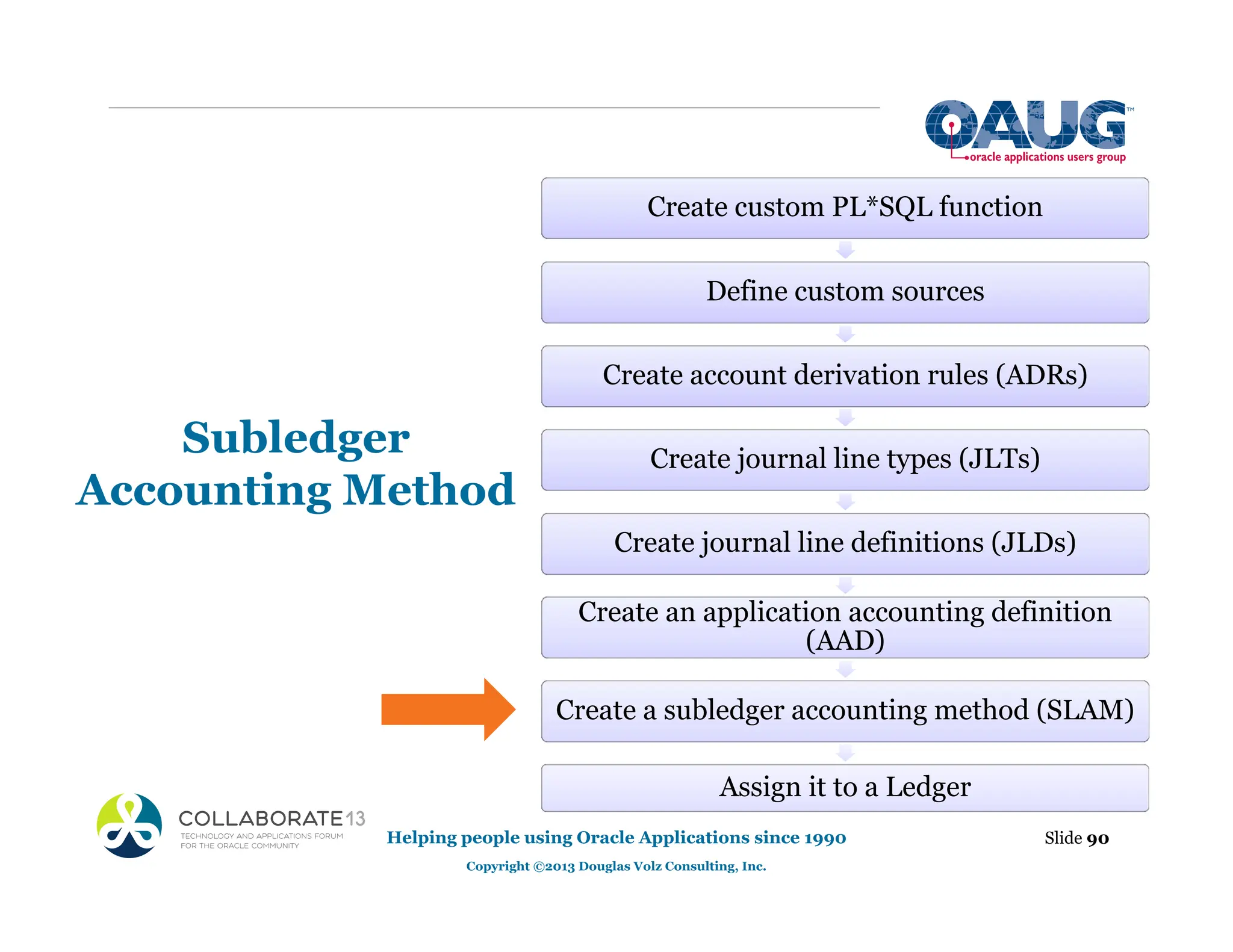 OAUG™
oracle applications users group

Subledger Accounting Method

Create custom PL*SQL function

Define custom sources

Create account derivation rules (ADRs)

Create journal line types (JLTs)

Create journal line definitions (JLDs)

Create an application accounting definition (AAD)

Create a subledger accounting method (SLAM)

Assign it to a Ledger

COLLABORATE 13
TECHNOLOGY AND APPLICATIONS FORUM FOR THE ORACLE COMMUNITY

Helping people using Oracle Applications since 1990

Slide 90

Copyright ©2013 Douglas Volz Consulting, Inc.